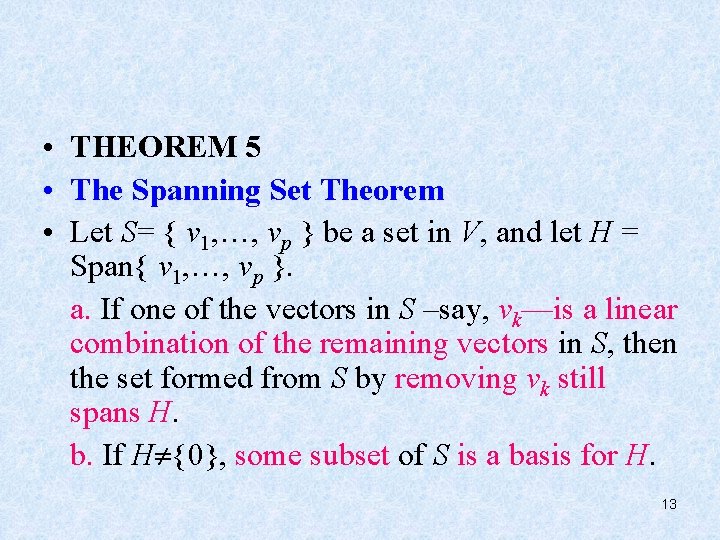 • THEOREM 5

• The Spanning Set Theorem

• Let $S = \{ v_1, \ldots, v_p \}$ be a set in $V$, and let $H = \text{Span}\{ v_1, \ldots, v_p \}$.

a. If one of the vectors in $S$ –say, $v_k$—is a linear combination of the remaining vectors in $S$, then the set formed from $S$ by removing $v_k$ still spans $H$.

b. If $H \neq \{0\}$, some subset of $S$ is a basis for $H$.

13